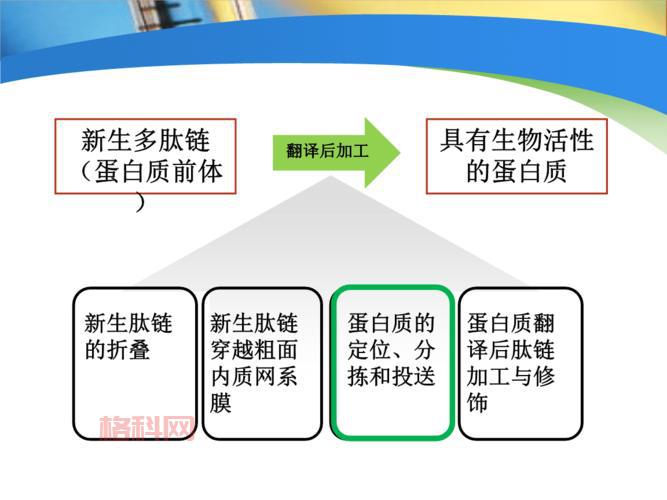 新生多肽链（蛋白质前体）

翻译后加工

具有生物活性的蛋白质

新生肽链的折叠

新生肽链穿越粗面内质网系膜

蛋白质的定位、分拣和投送

蛋白质翻译后肽链加工与修饰

格科网